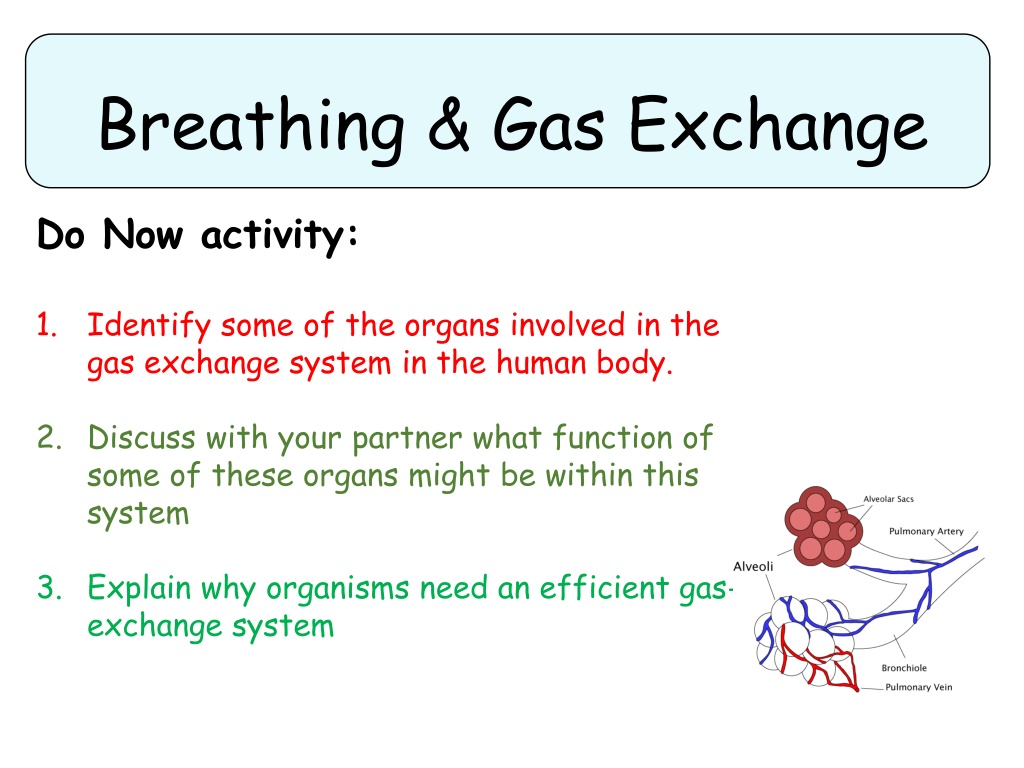 Breathing & Gas Exchange

Do Now activity:

1. Identify some of the organs involved in the gas exchange system in the human body.

2. Discuss with your partner what function of some of these organs might be within this system

3. Explain why organisms need an efficient gas-exchange system

Alveolar Sacs
Pulmonary Artery
Alveoli
Bronchiole
Pulmonary Vein